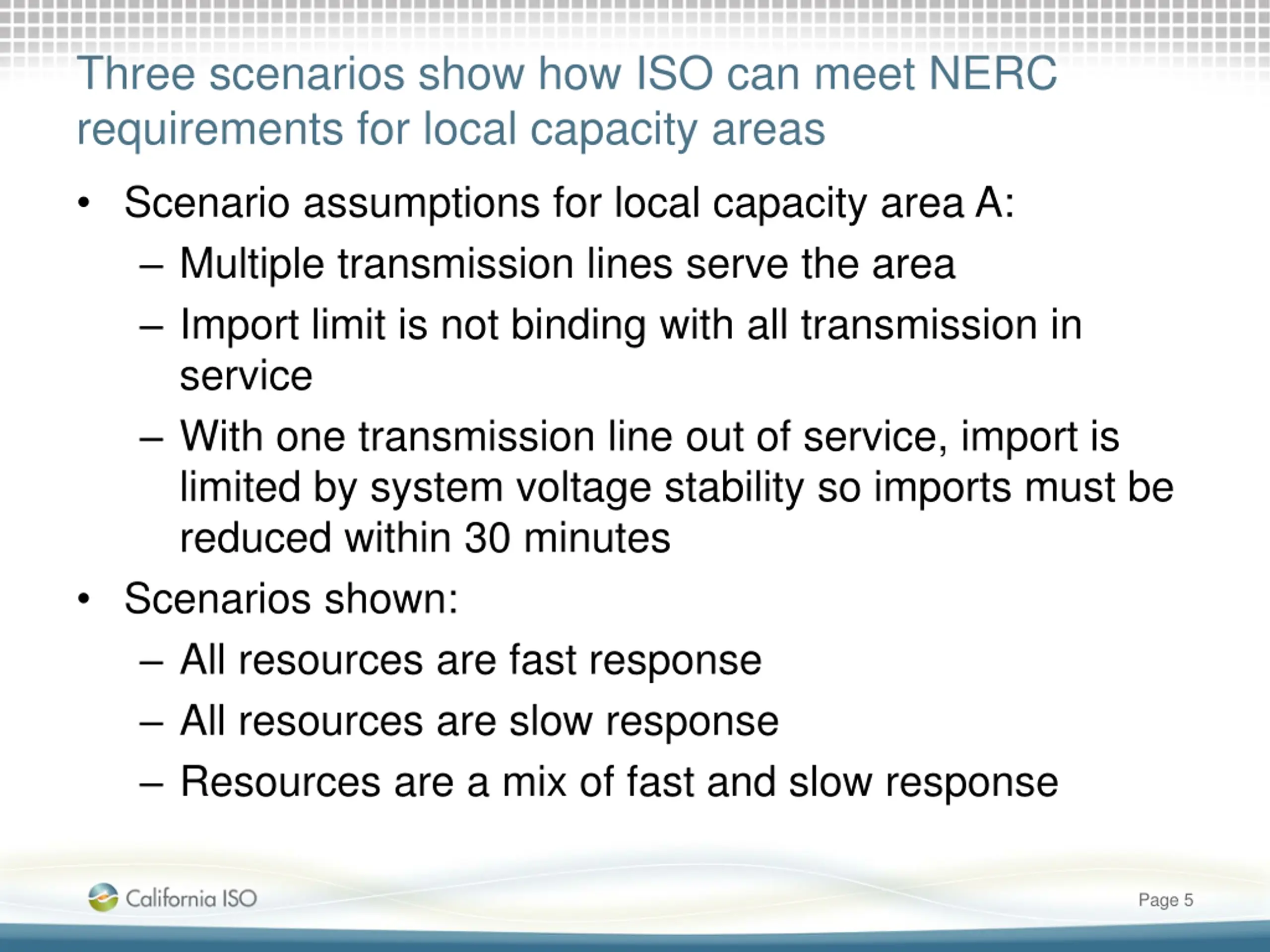 Three scenarios show how ISO can meet NERC requirements for local capacity areas

• Scenario assumptions for local capacity area A:
– Multiple transmission lines serve the area
– Import limit is not binding with all transmission in service
– With one transmission line out of service, import is limited by system voltage stability so imports must be reduced within 30 minutes
• Scenarios shown:
– All resources are fast response
– All resources are slow response
– Resources are a mix of fast and slow response

California ISO

Page 5